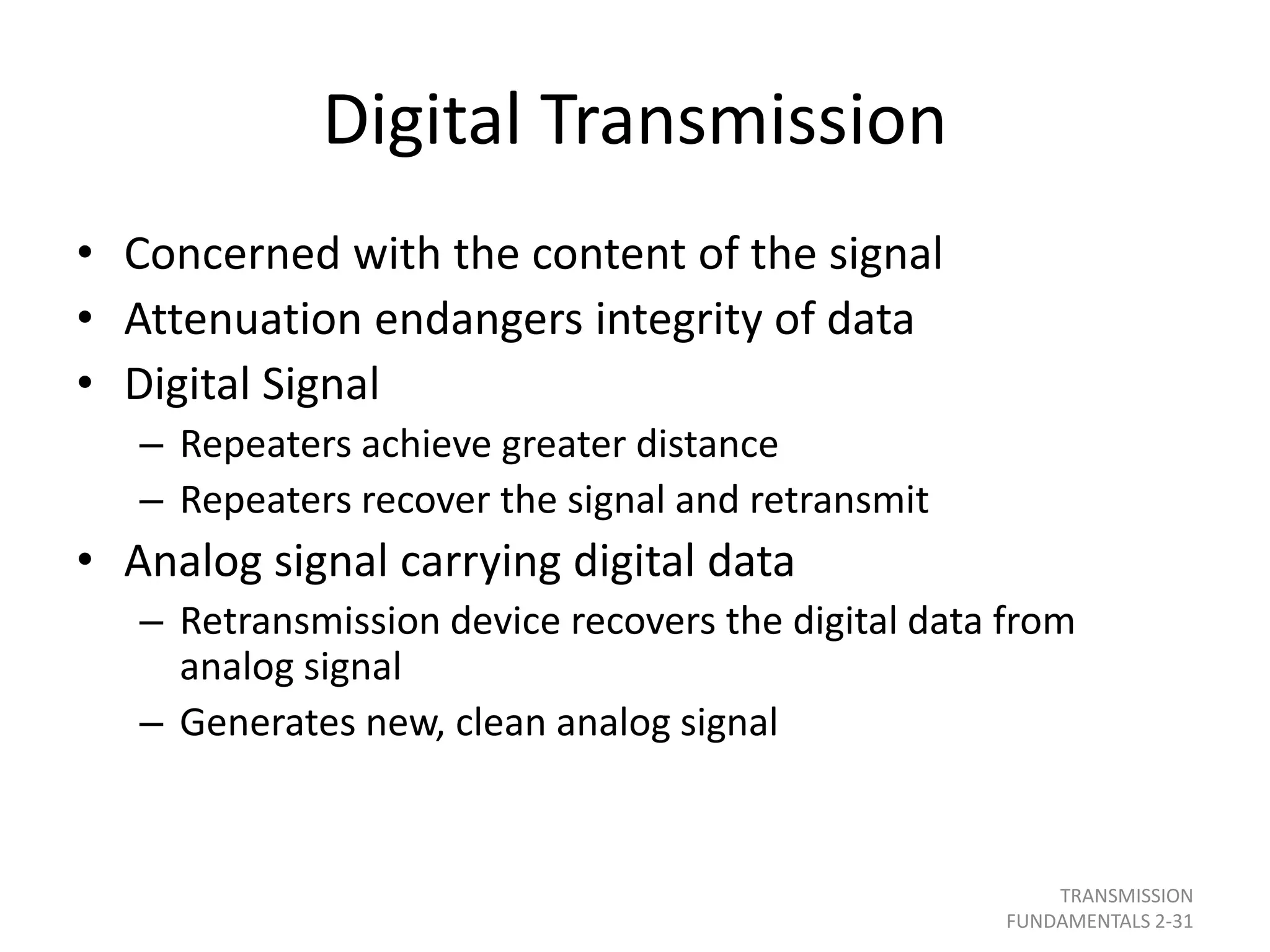 Digital Transmission

• Concerned with the content of the signal
• Attenuation endangers integrity of data
• Digital Signal
– Repeaters achieve greater distance
– Repeaters recover the signal and retransmit
• Analog signal carrying digital data
– Retransmission device recovers the digital data from analog signal
– Generates new, clean analog signal

TRANSMISSION FUNDAMENTALS 2-31